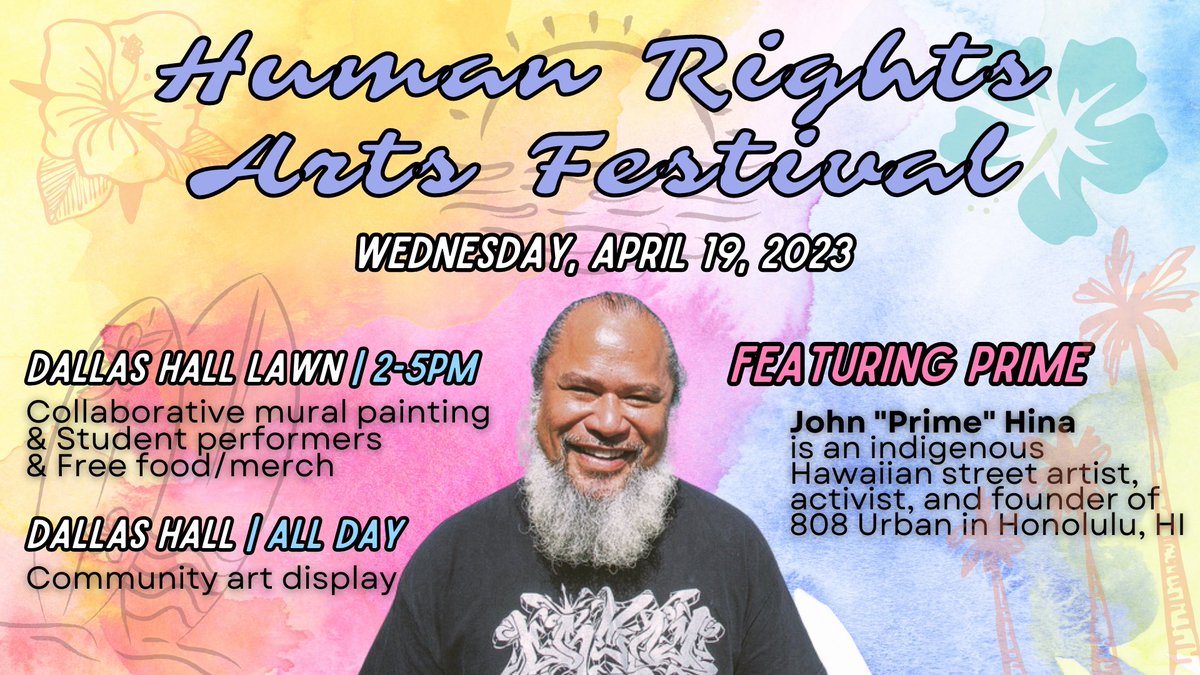 Human Rights Arts Festival

WEDNESDAY, APRIL 19, 2023

DALLAS HALL LAWN | 2-5PM
Collaborative mural painting
& Student performers
& Free food/merch

DALLAS HALL | ALL DAY
Community art display

FEATURING PRIME

John "Prime" Hina is an indigenous Hawaiian street artist, activist, and founder of 808 Urban in Honolulu, HI